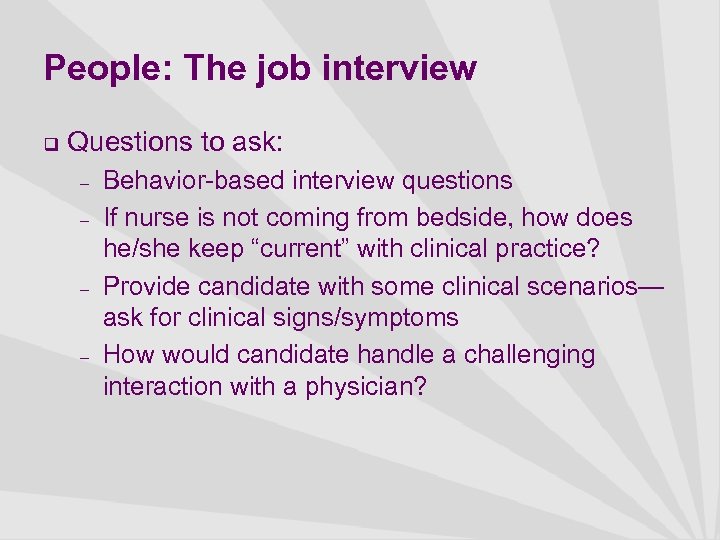 People: The job interview

❑ Questions to ask:

– Behavior-based interview questions
– If nurse is not coming from bedside, how does he/she keep “current” with clinical practice?
– Provide candidate with some clinical scenarios—ask for clinical signs/symptoms
– How would candidate handle a challenging interaction with a physician?